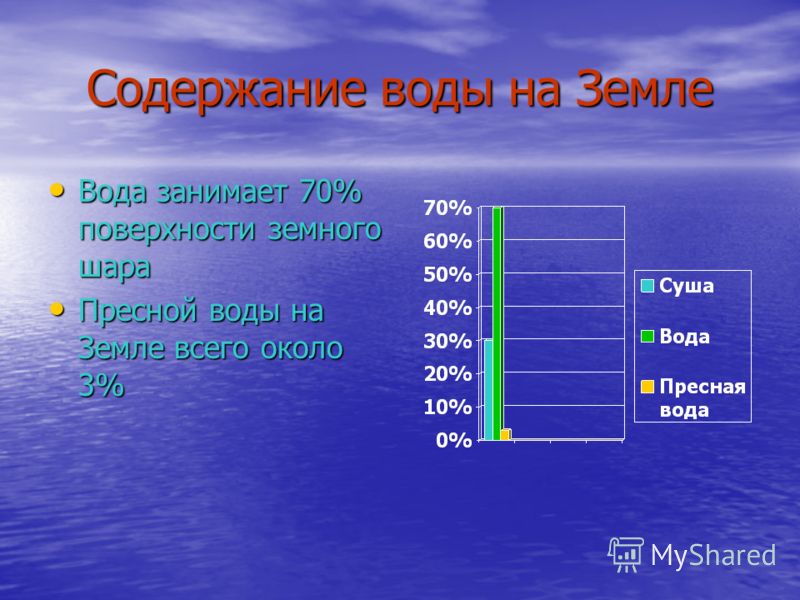 Содержание воды на Земле

• Вода занимает 70% поверхности земного шара

• Пресной воды на Земле всего около 3%

70%
60%
50%
40%
30%
20%
10%
0%

Суша
Вода
Пресная вода

MyShared